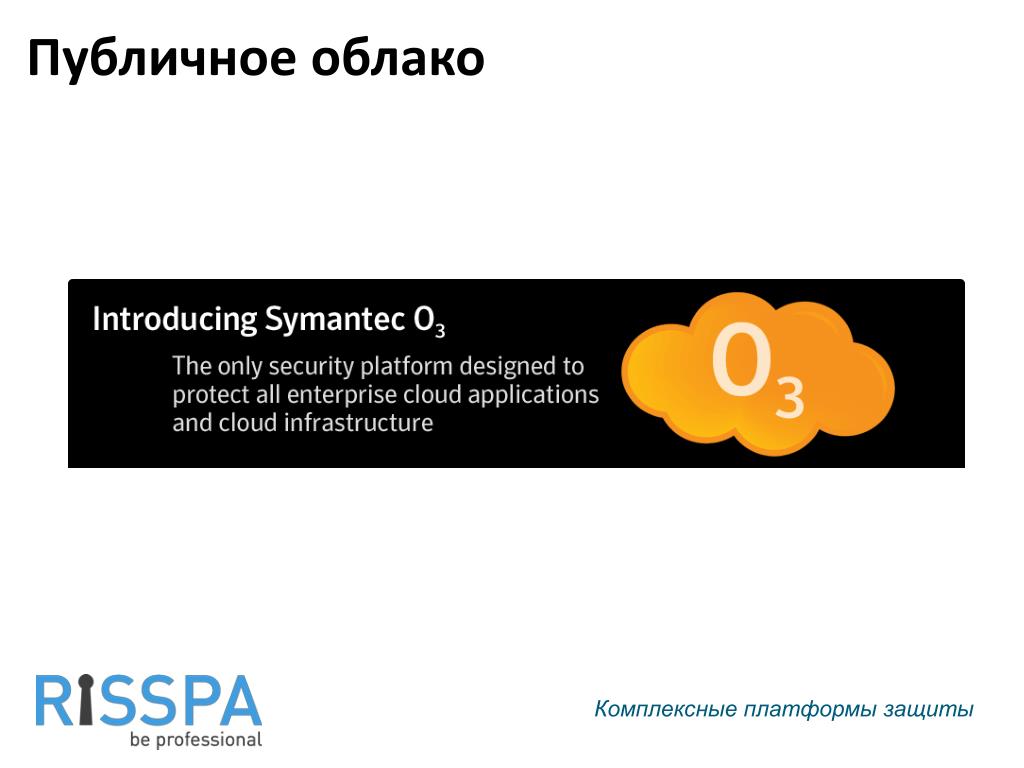 Публичное облако

Introducing Symantec $O_3$

The only security platform designed to protect all enterprise cloud applications and cloud infrastructure

$O_3$

RISSPA
be professional

Комплексные платформы защиты